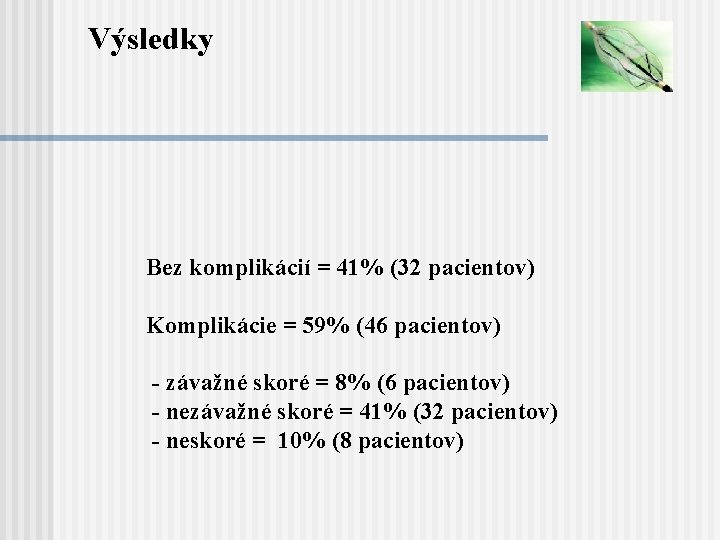 Výsledky

Bez komplikácií = 41% (32 pacientov)

Komplikácie = 59% (46 pacientov)

- závažné skoré = 8% (6 pacientov)
- nezávažné skoré = 41% (32 pacientov)
- neskoré = 10% (8 pacientov)